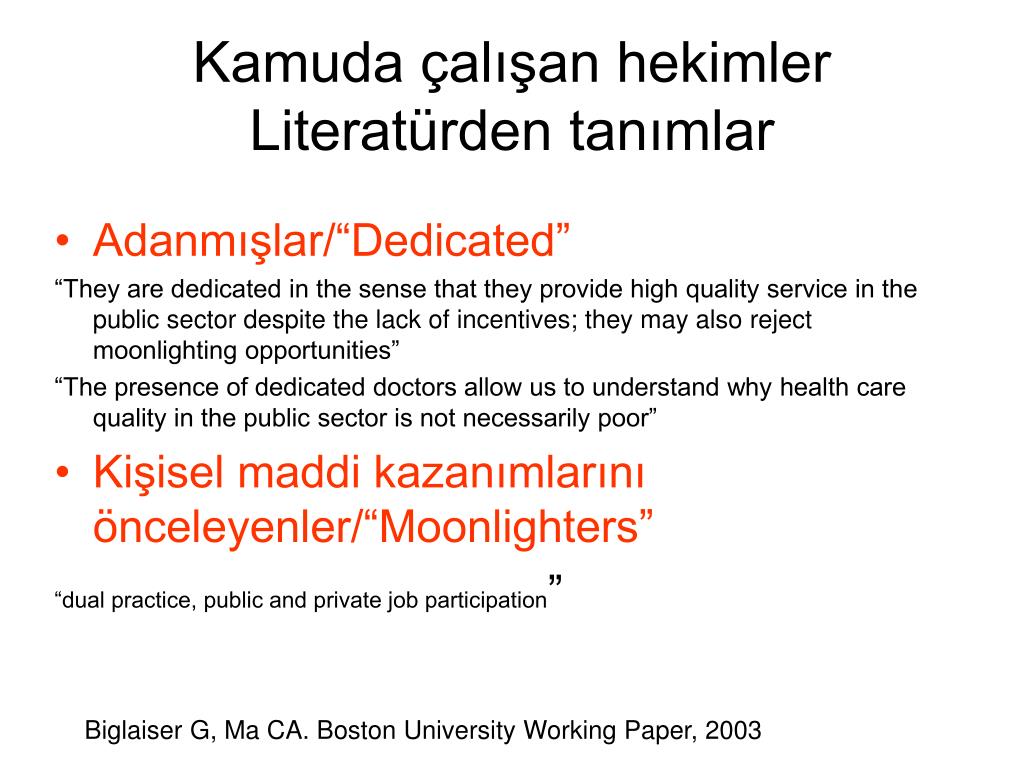 Kamuda çalışan hekimler Literatürden tanımlar

• Adanmışlar/“Dedicated”

“They are dedicated in the sense that they provide high quality service in the public sector despite the lack of incentives; they may also reject moonlighting opportunities”

“The presence of dedicated doctors allow us to understand why health care quality in the public sector is not necessarily poor”

• Kişisel maddi kazanımlarını önceleyenler/“Moonlighters”

“dual practice, public and private job participation”

Biglaiser G, Ma CA. Boston University Working Paper, 2003